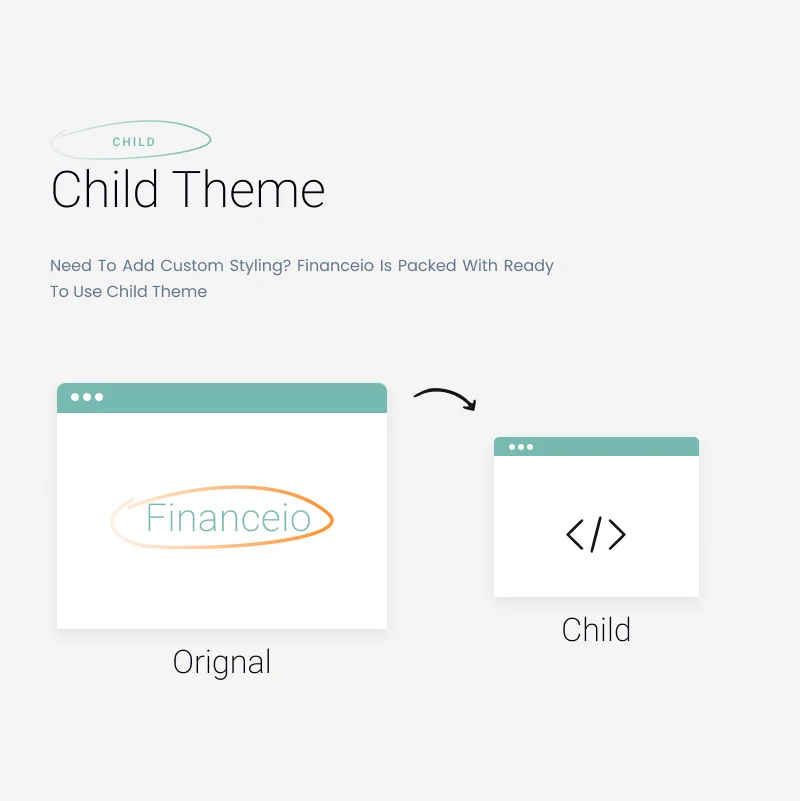 CHILD

Child Theme

Need To Add Custom Styling? Financeio Is Packed With Ready To Use Child Theme

Financeio

Orignal

</>

Child